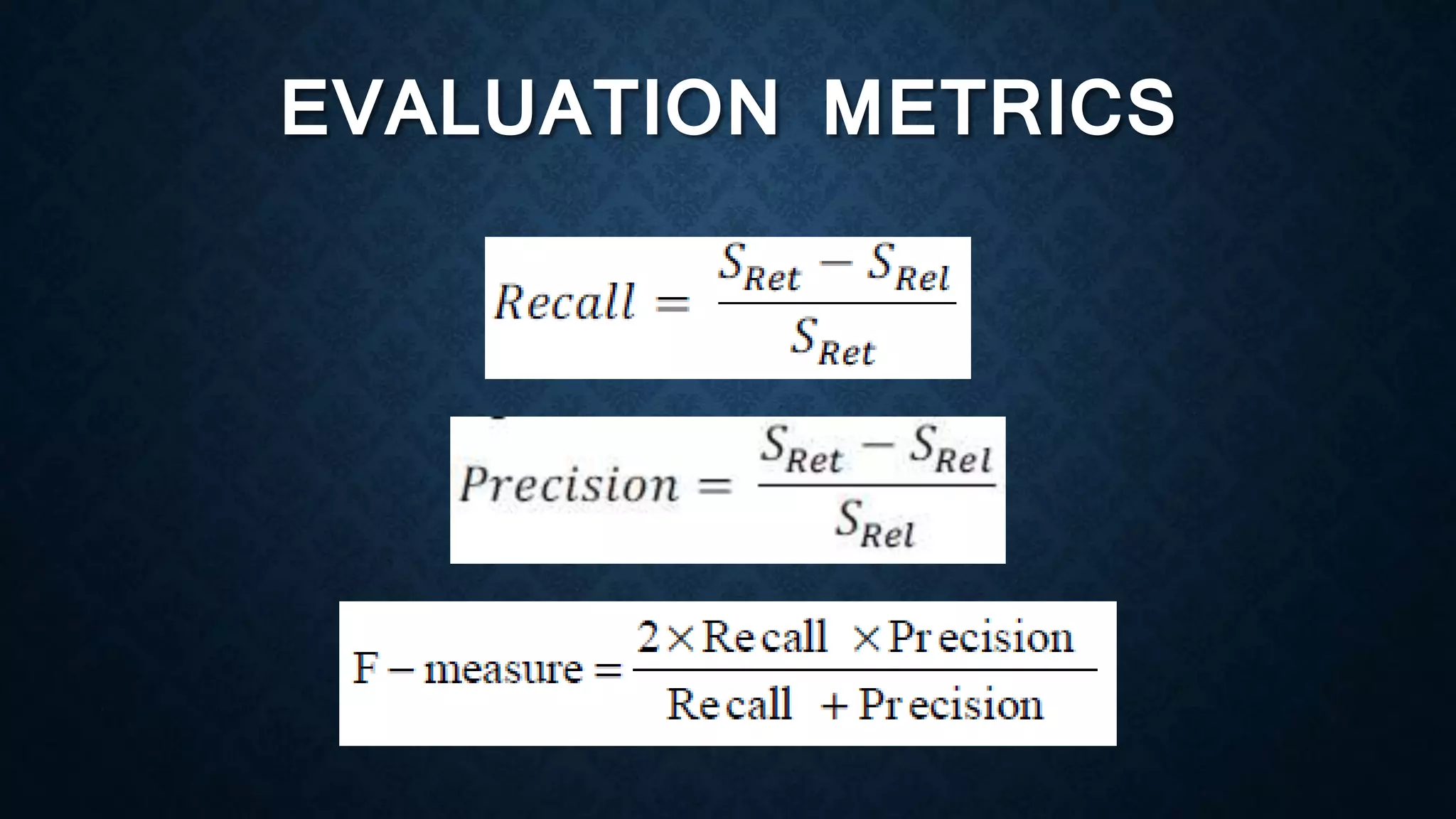 EVALUATION METRICS

$Recall = \frac{S_{Ret} - S_{Rel}}{S_{Ret}}$

$Precision = \frac{S_{Ret} - S_{Rel}}{S_{Rel}}$

$\text{F} - \text{measure} = \frac{2 \times \text{Recall} \times \text{Precision}}{\text{Recall} + \text{Precision}}$